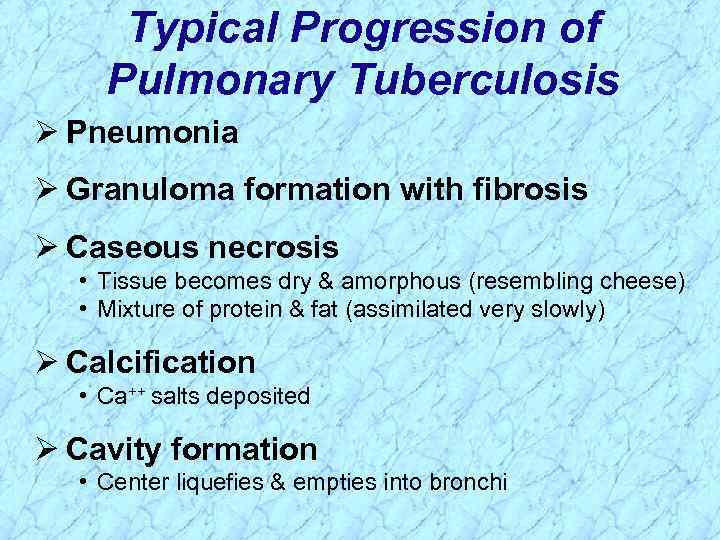 Typical Progression of Pulmonary Tuberculosis

➢ Pneumonia

➢ Granuloma formation with fibrosis

➢ Caseous necrosis
• Tissue becomes dry & amorphous (resembling cheese)
• Mixture of protein & fat (assimilated very slowly)

➢ Calcification
• $Ca^{++}$ salts deposited

➢ Cavity formation
• Center liquefies & empties into bronchi